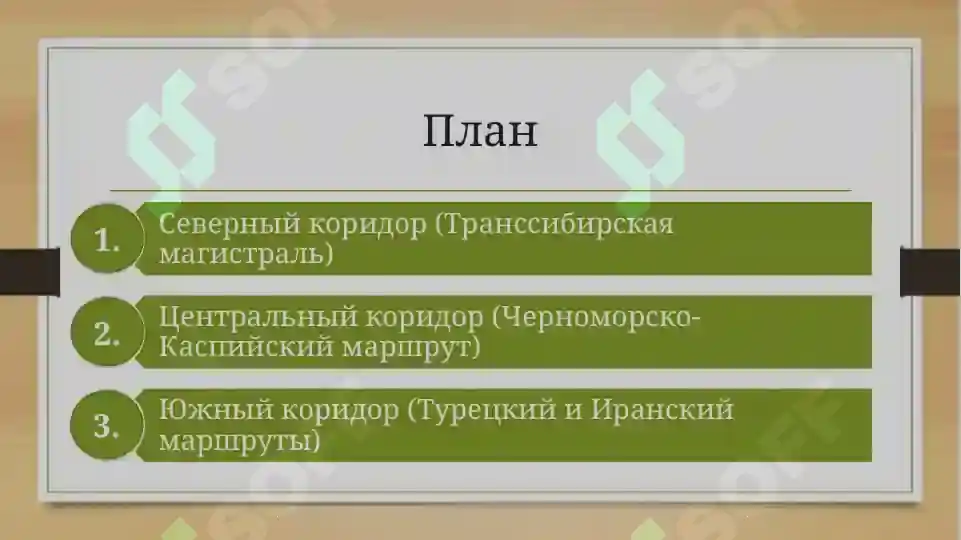 План

1. Северный коридор (Транссибирская магистраль)

2. Центральный коридор (Черноморско-Каспийский маршрут)

3. Южный коридор (Турецкий и Иранский маршруты)